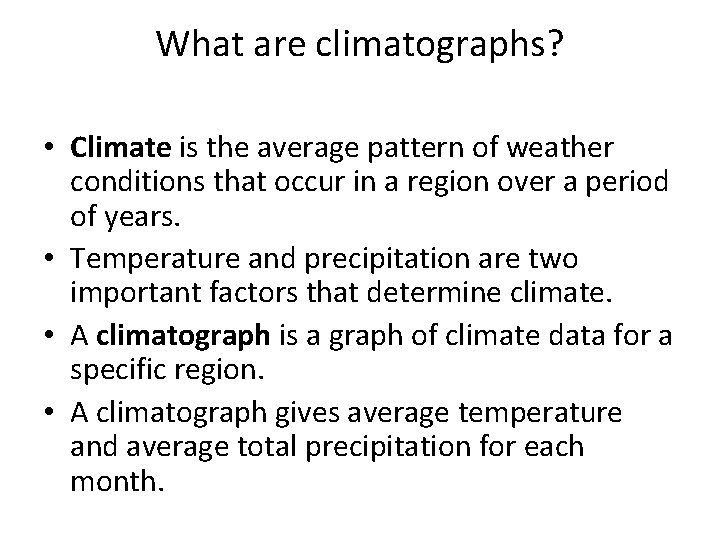 What are climatographs?

• Climate is the average pattern of weather conditions that occur in a region over a period of years.
• Temperature and precipitation are two important factors that determine climate.
• A climatograph is a graph of climate data for a specific region.
• A climatograph gives average temperature and average total precipitation for each month.